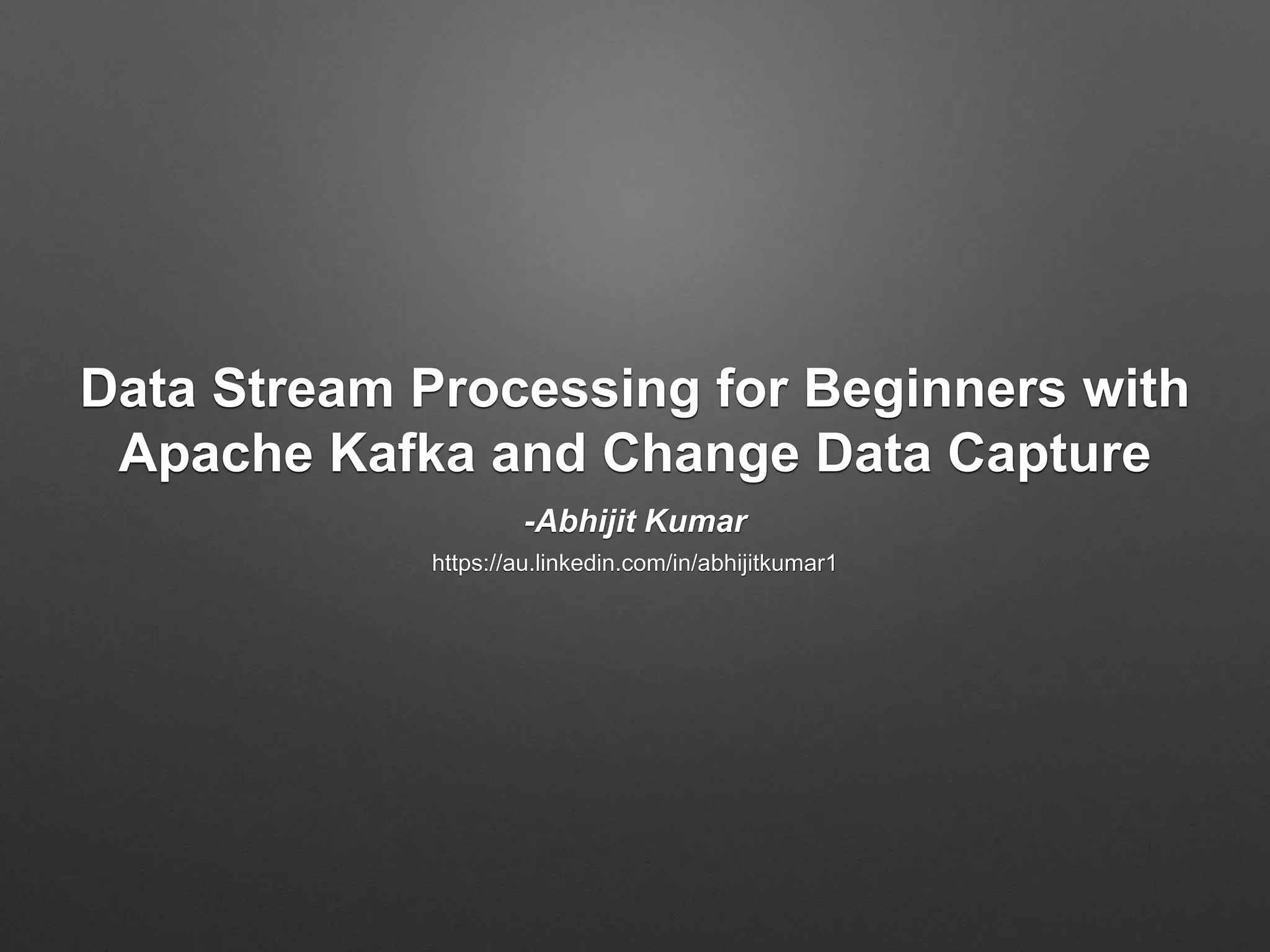 Data Stream Processing for Beginners with Apache Kafka and Change Data Capture

-Abhijit Kumar

https://au.linkedin.com/in/abhijitkumar1